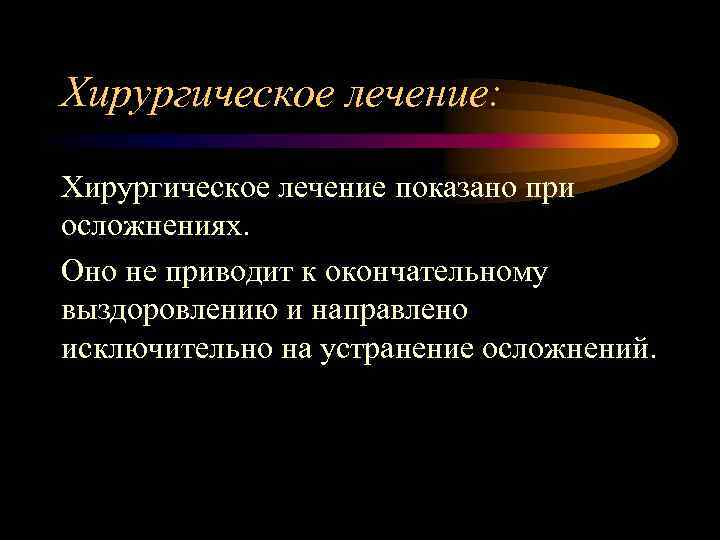 Хирургическое лечение:

Хирургическое лечение показано при осложнениях.

Оно не приводит к окончательному выздоровлению и направлено исключительно на устранение осложнений.